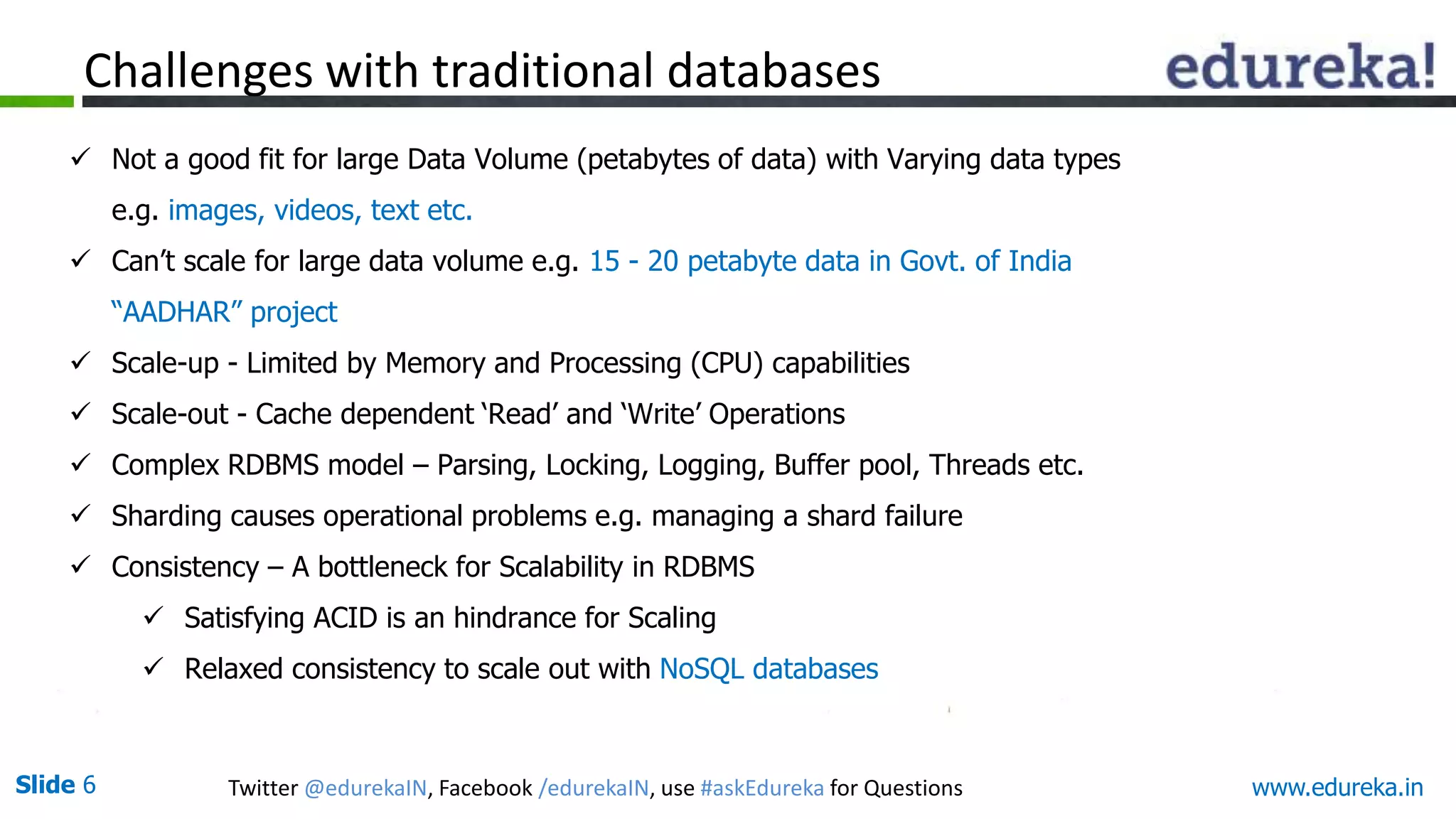 Challenges with traditional databases

edureka!

✓ Not a good fit for large Data Volume (petabytes of data) with Varying data types e.g. images, videos, text etc.

✓ Can't scale for large data volume e.g. 15 - 20 petabyte data in Govt. of India "AADHAR" project

✓ Scale-up - Limited by Memory and Processing (CPU) capabilities

✓ Scale-out - Cache dependent 'Read' and 'Write' Operations

✓ Complex RDBMS model – Parsing, Locking, Logging, Buffer pool, Threads etc.

✓ Sharding causes operational problems e.g. managing a shard failure

✓ Consistency – A bottleneck for Scalability in RDBMS

✓ Satisfying ACID is an hindrance for Scaling

✓ Relaxed consistency to scale out with NoSQL databases

Slide 6

Twitter @edurekaIN, Facebook /edurekaIN, use #askEdureka for Questions

www.edureka.in